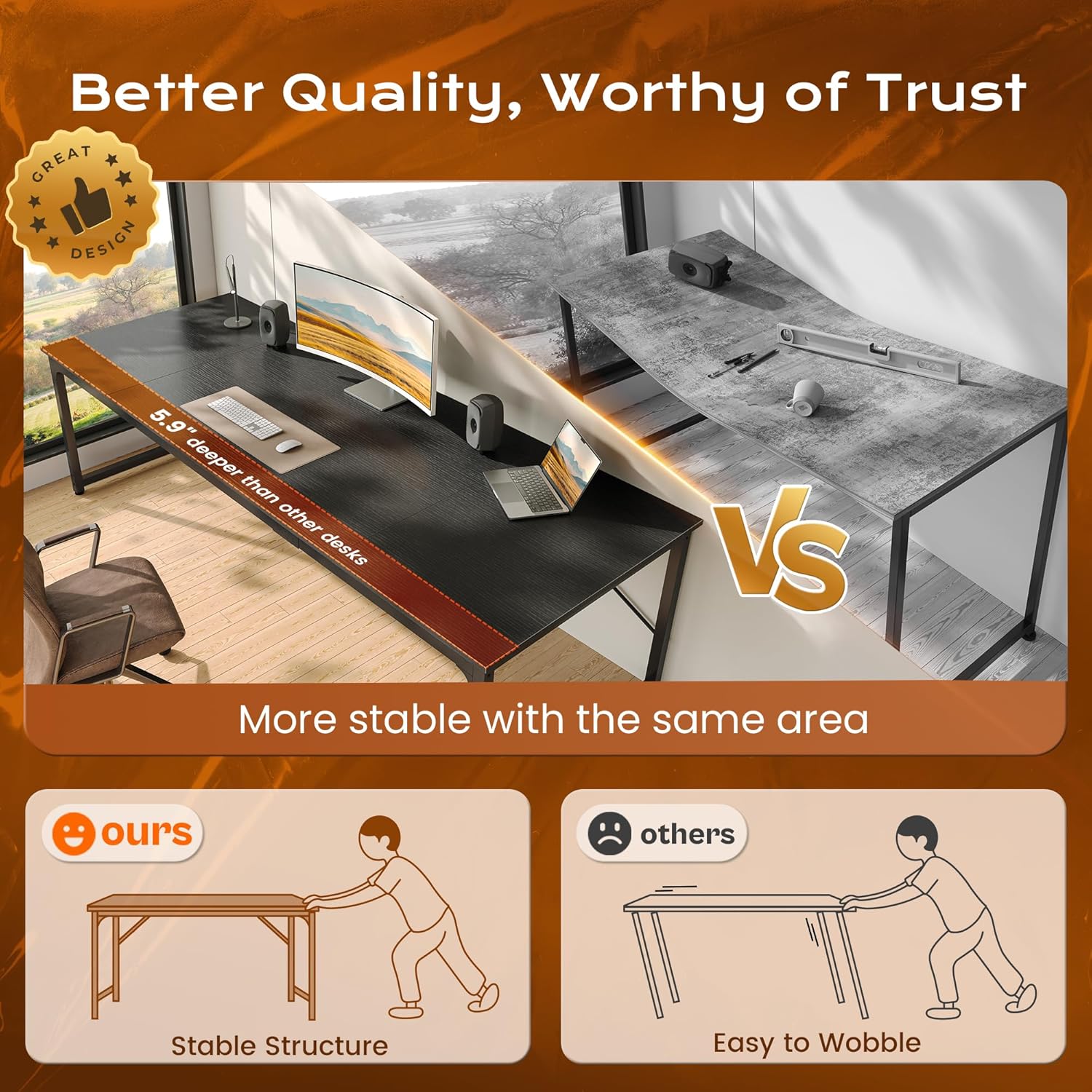 Better Quality, Worthy of Trust

GREAT DESIGN

5.9" deeper than other desks

VS

More stable with the same area

ours

Stable Structure

others

Easy to Wobble